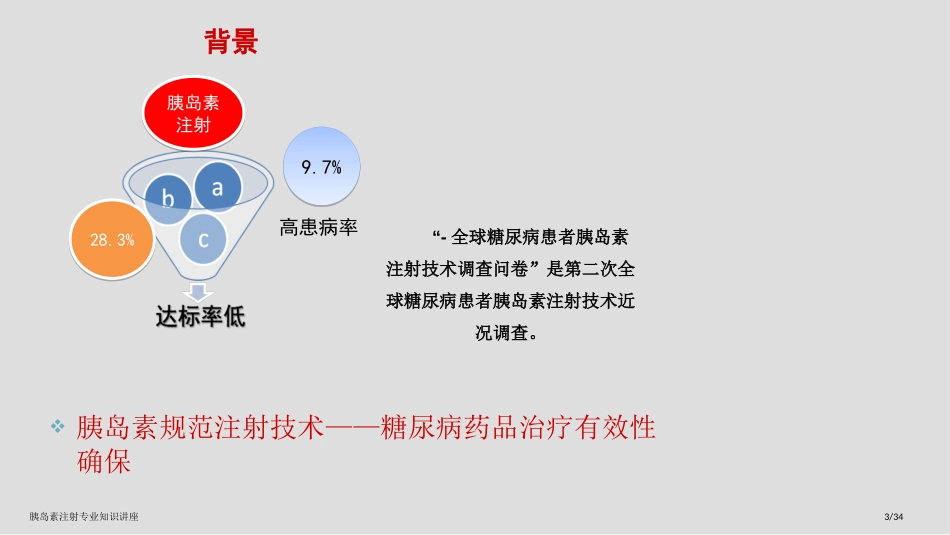 背景

胰岛素注射

9.7%

b

a

c

28.3%

高患病率

达标率低

“- 全球糖尿病患者胰岛素注射技术调查问卷”是第二次全球糖尿病患者胰岛素注射技术近况调查。

❖ 胰岛素规范注射技术——糖尿病药品治疗有效性确保

胰岛素注射专业知识讲座

3/34